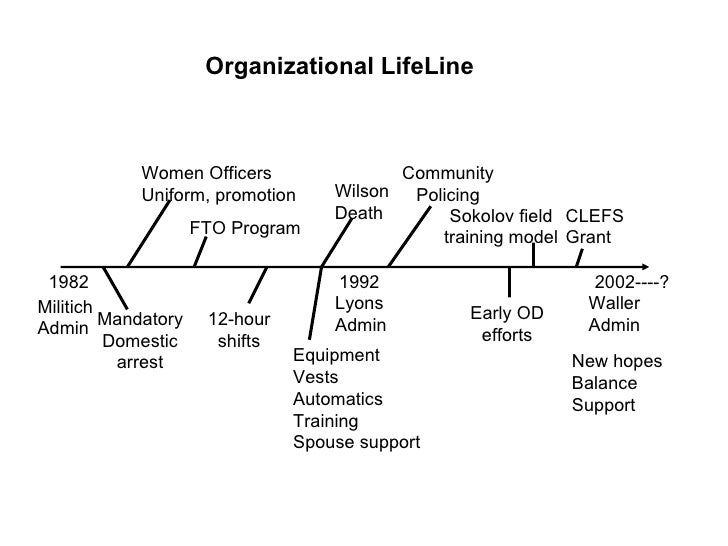 Organizational LifeLine

Women Officers
Uniform, promotion

FTO Program

Wilson
Death

Community
Policing

Sokolov field
training model

CLEFS
Grant

1982
Militich
Admin

Mandatory
Domestic
arrest

12-hour
shifts

Equipment
Vests
Automatics
Training
Spouse support

1992
Lyons
Admin

Early OD
efforts

2002----?
Waller
Admin

New hopes
Balance
Support